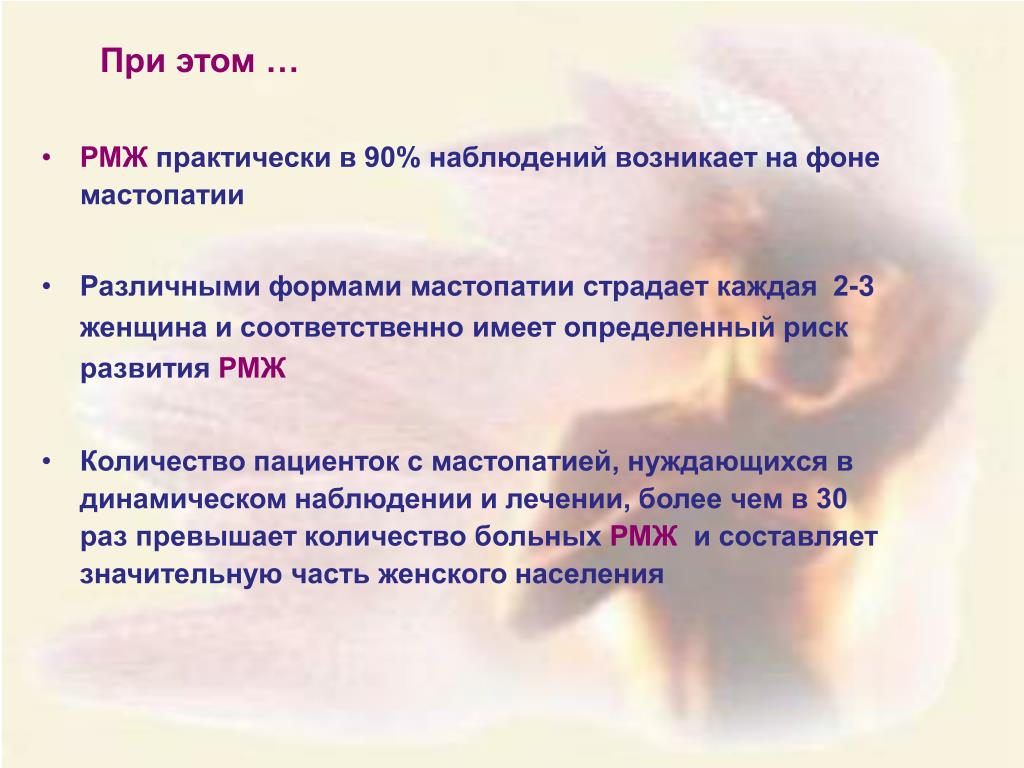 При этом …

• РМЖ практически в 90% наблюдений возникает на фоне мастопатии

• Различными формами мастопатии страдает каждая 2-3 женщина и соответственно имеет определенный риск развития РМЖ

• Количество пациенток с мастопатией, нуждающихся в динамическом наблюдении и лечении, более чем в 30 раз превышает количество больных РМЖ и составляет значительную часть женского населения